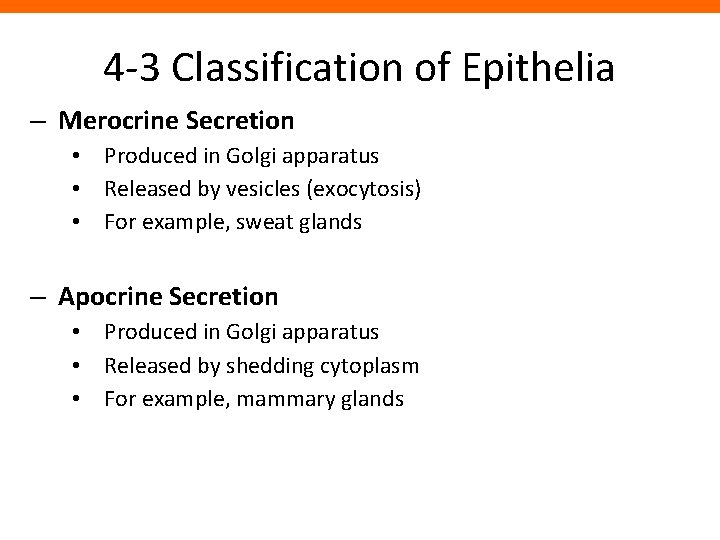 4-3 Classification of Epithelia

– Merocrine Secretion
• Produced in Golgi apparatus
• Released by vesicles (exocytosis)
• For example, sweat glands

– Apocrine Secretion
• Produced in Golgi apparatus
• Released by shedding cytoplasm
• For example, mammary glands